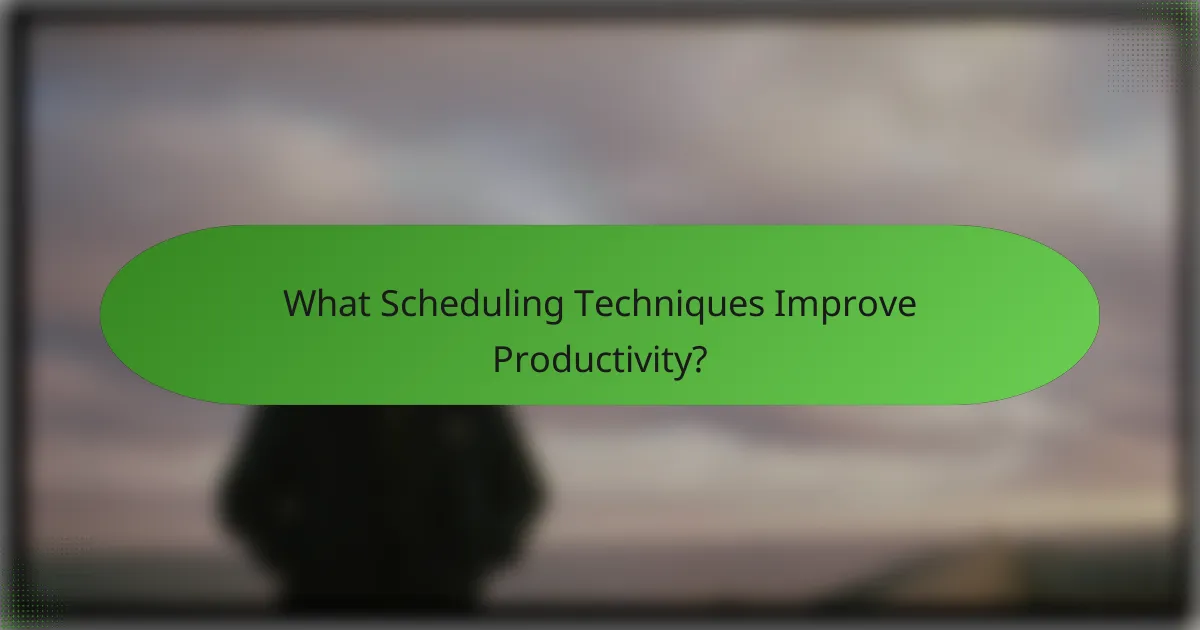 What Scheduling Techniques Improve Productivity?